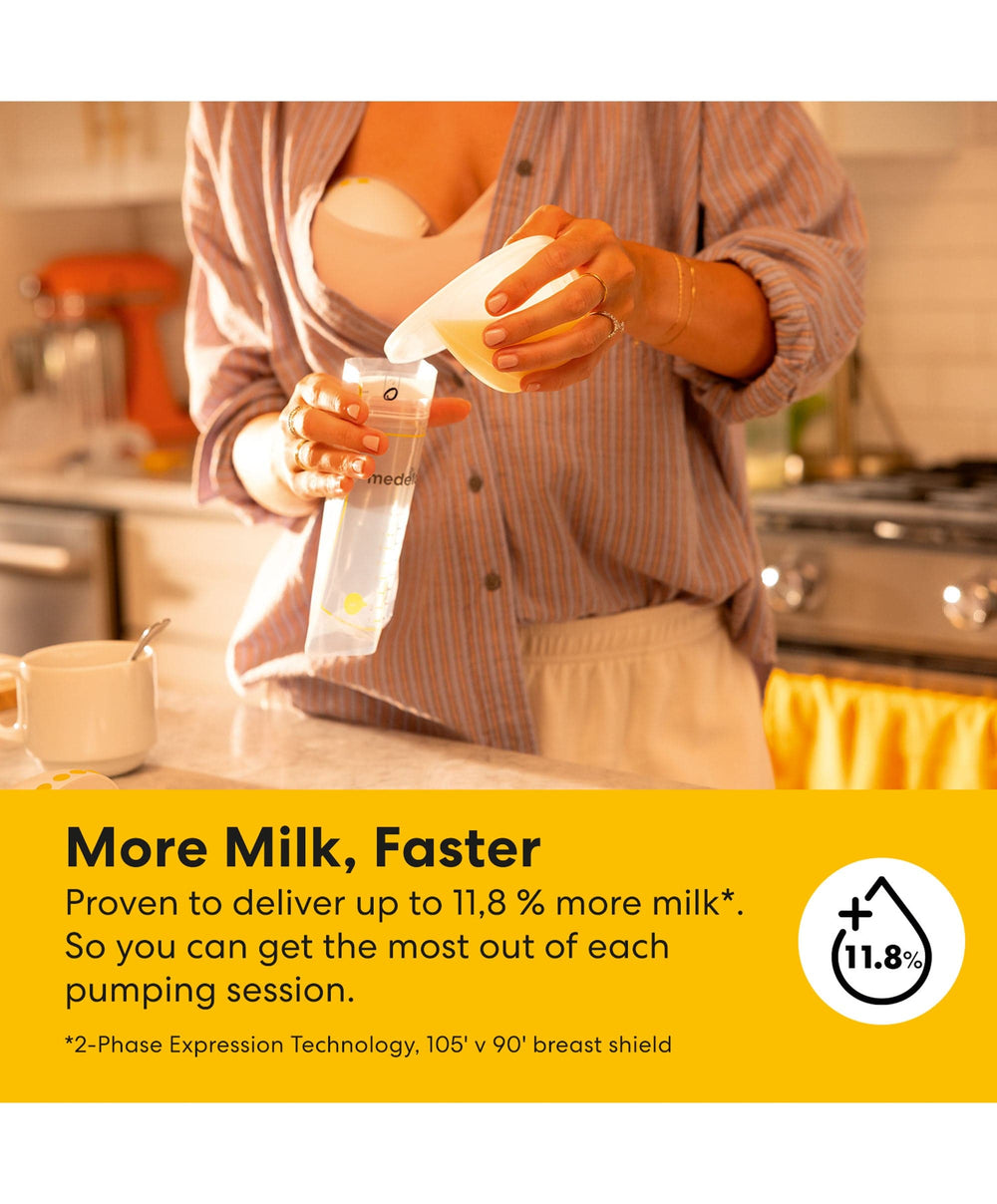 medela

More Milk, Faster

Proven to deliver up to 11,8 % more milk*. So you can get the most out of each pumping session.

*2-Phase Expression Technology, 105' v 90' breast shield

+ 11.8%